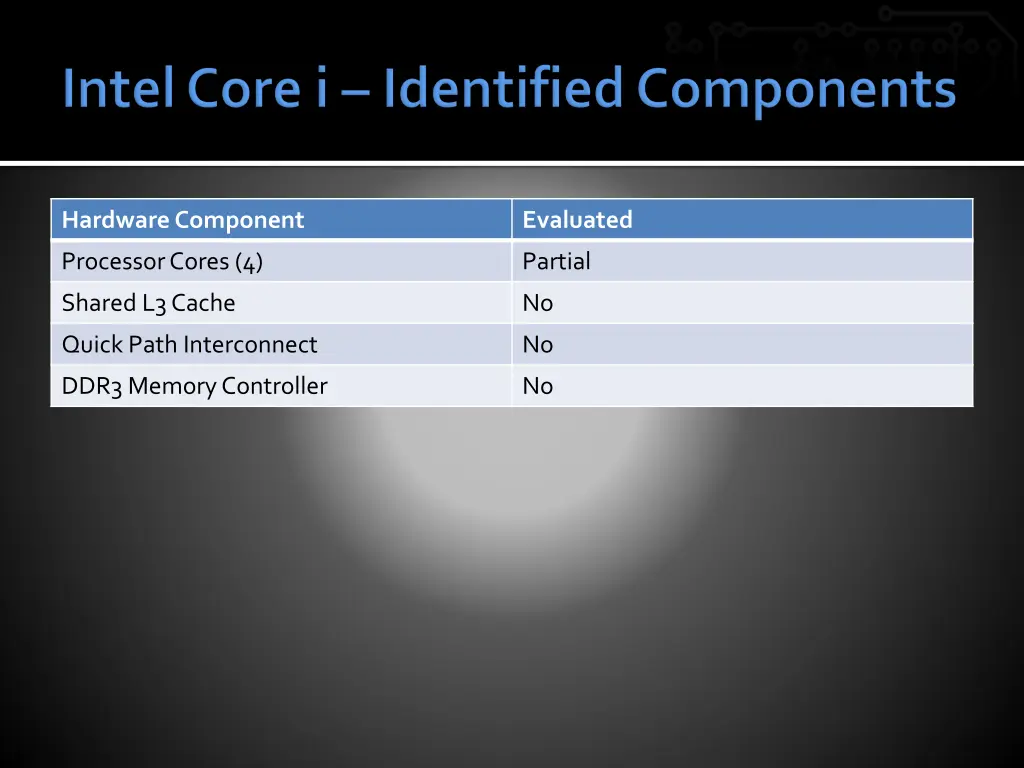 Intel Core i – Identified Components

| Hardware Component | Evaluated |
|---|---|
| Processor Cores (4) | Partial |
| Shared L3 Cache | No |
| Quick Path Interconnect | No |
| DDR3 Memory Controller | No |